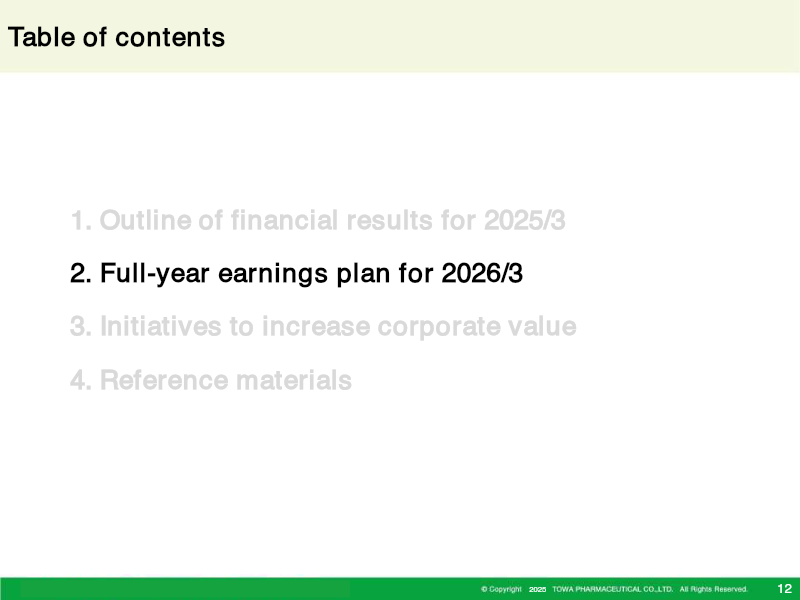 Table of contents

1. Outline of financial results for 2025/3

2. Full-year earnings plan for 2026/3

3. Initiatives to increase corporate value

4. Reference materials

© Copyright 2025 TOWA PHARMACEUTICAL CO.,LTD. All Rights Reserved. 12